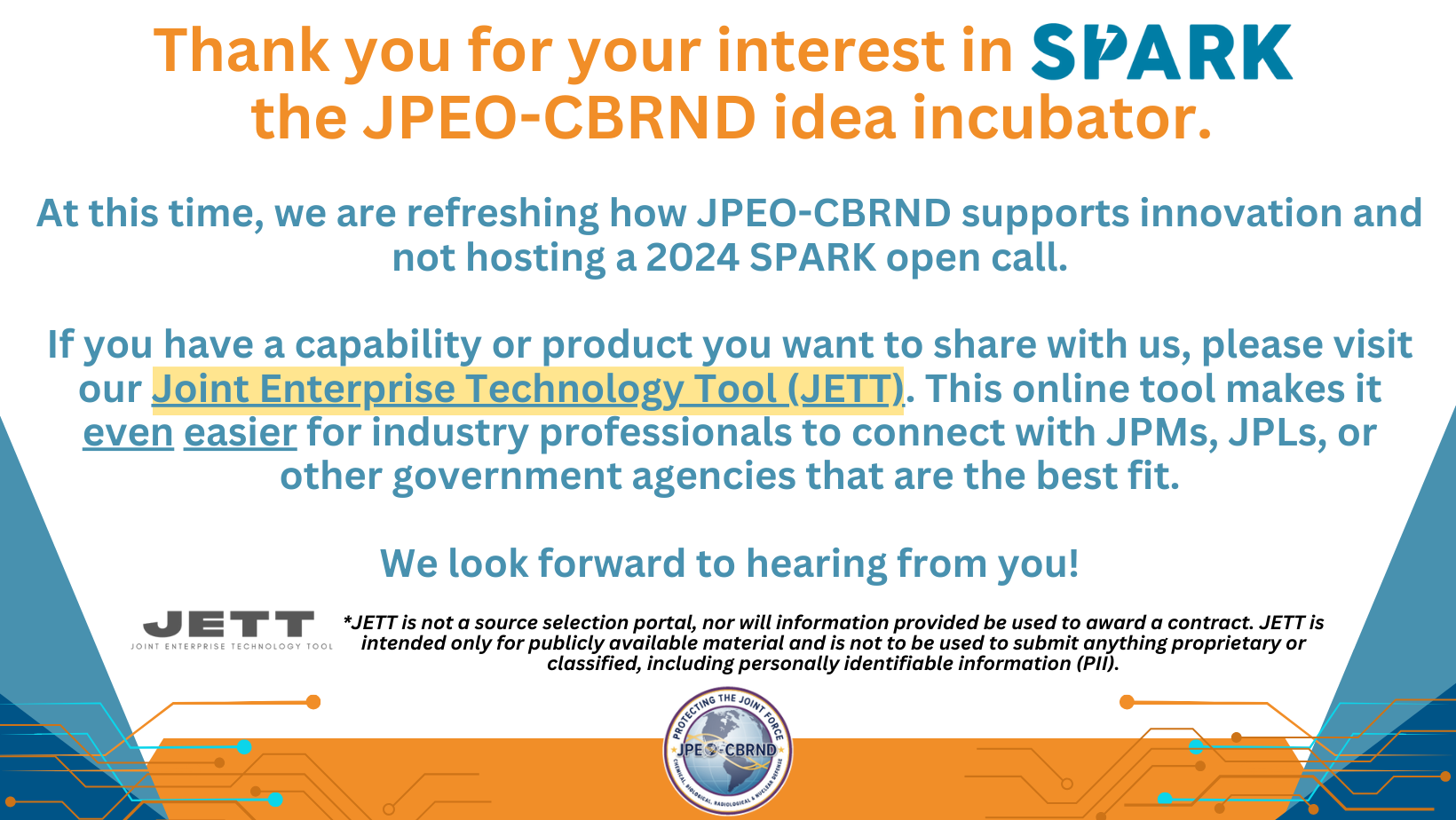 Thank you for your interest in SPARK the JPEO-CBRND idea incubator.

At this time, we are refreshing how JPEO-CBRND supports innovation and not hosting a 2024 SPARK open call.

If you have a capability or product you want to share with us, please visit our Joint Enterprise Technology Tool (JETT). This online tool makes it even easier for industry professionals to connect with JPMs, JPLs, or other government agencies that are the best fit.

We look forward to hearing from you!

JETT
JOINT ENTERPRISE TECHNOLOGY TOOL

*JETT is not a source selection portal, nor will information provided be used to award a contract. JETT is intended only for publicly available material and is not to be used to submit anything proprietary or classified, including personally identifiable information (PII).

PROTECTING THE JOINT FORCE
JPEO-CBRND
CHEMICAL, BIOLOGICAL, RADIOLOGICAL & NUCLEAR DEFENSE